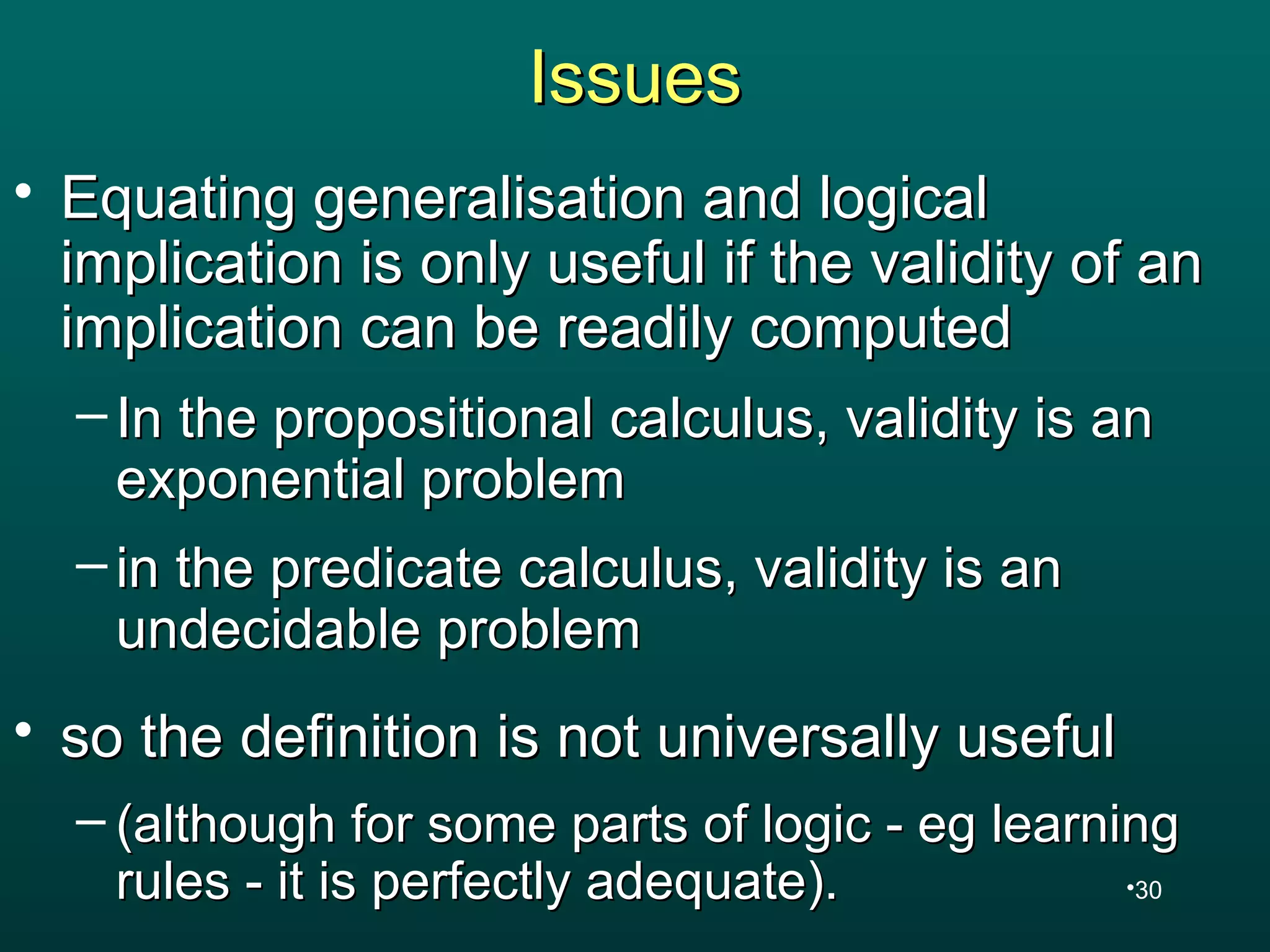 Issues

• Equating generalisation and logical implication is only useful if the validity of an implication can be readily computed

– In the propositional calculus, validity is an exponential problem

– in the predicate calculus, validity is an undecidable problem

• so the definition is not universally useful

– (although for some parts of logic - eg learning rules - it is perfectly adequate).

•30